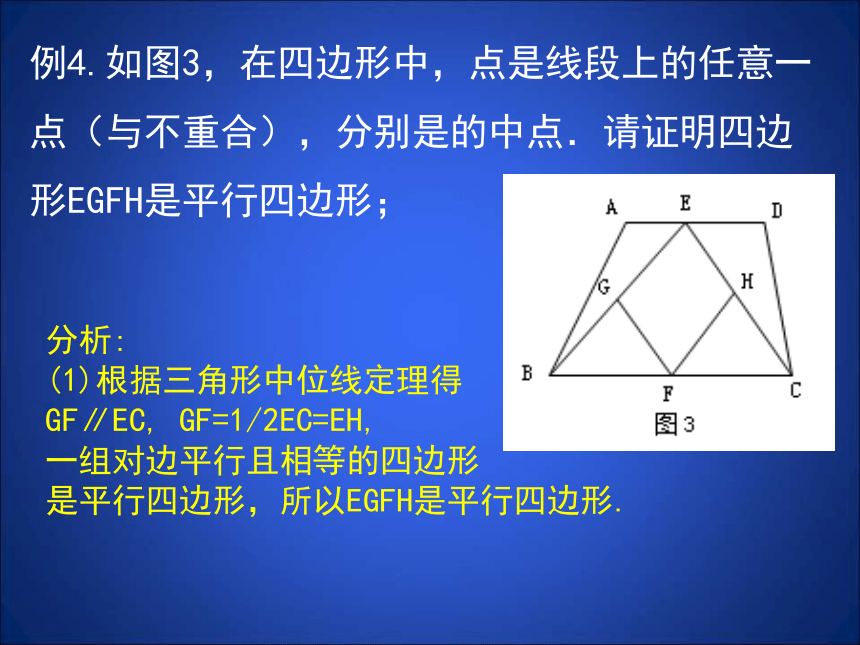 例4.如图3，在四边形中，点是线段上的任意一点（与不重合），分别是的中点．请证明四边形EGFH是平行四边形；

A E D G H B F C
图3

分析:
(1)根据三角形中位线定理得
GF∥EC, GF=1/2EC=EH,
一组对边平行且相等的四边形
是平行四边形，所以EGFH是平行四边形.